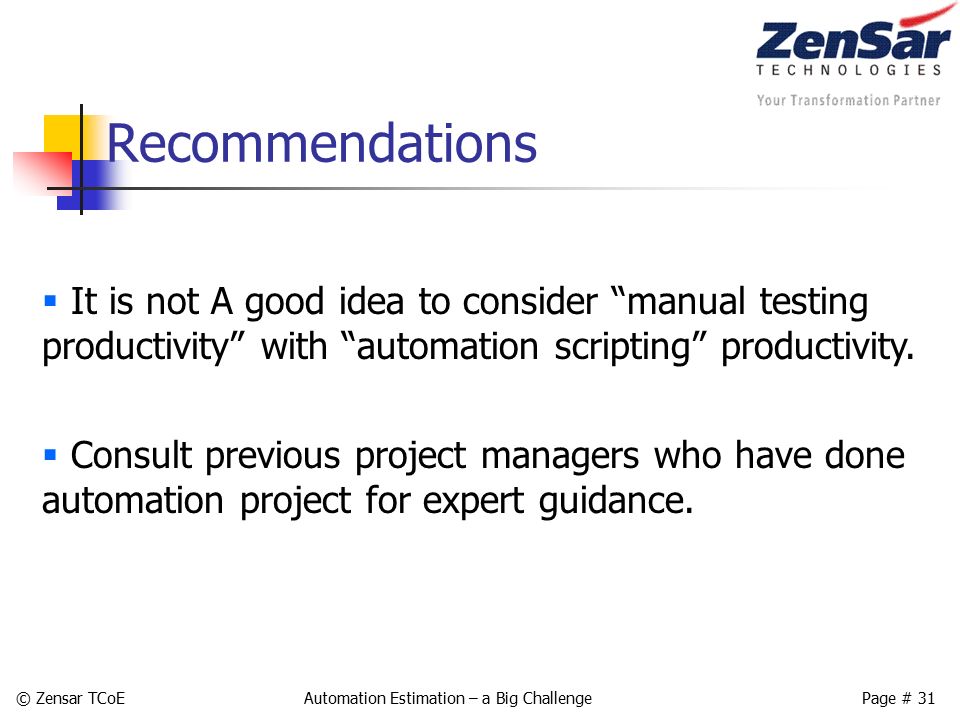 ZenSar
TECHNOLOGIES
Your Transformation Partner

Recommendations

▪ It is not A good idea to consider “manual testing productivity” with “automation scripting” productivity.

▪ Consult previous project managers who have done automation project for expert guidance.

© Zensar TCoE    Automation Estimation – a Big Challenge    Page # 31